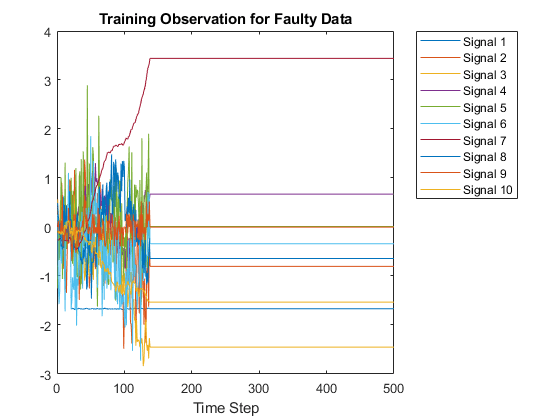 Training Observation for Faulty Data

4
3
2
1
0
-1
-2
-3

0
100
200
300
400
500

Time Step

Signal 1
Signal 2
Signal 3
Signal 4
Signal 5
Signal 6
Signal 7
Signal 8
Signal 9
Signal 10